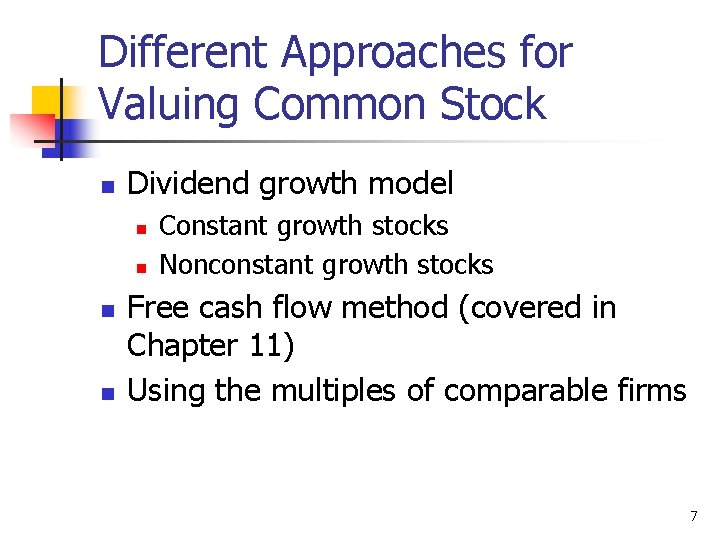 Different Approaches for Valuing Common Stock

- Dividend growth model
  - Constant growth stocks
  - Nonconstant growth stocks
- Free cash flow method (covered in Chapter 11)
- Using the multiples of comparable firms

7